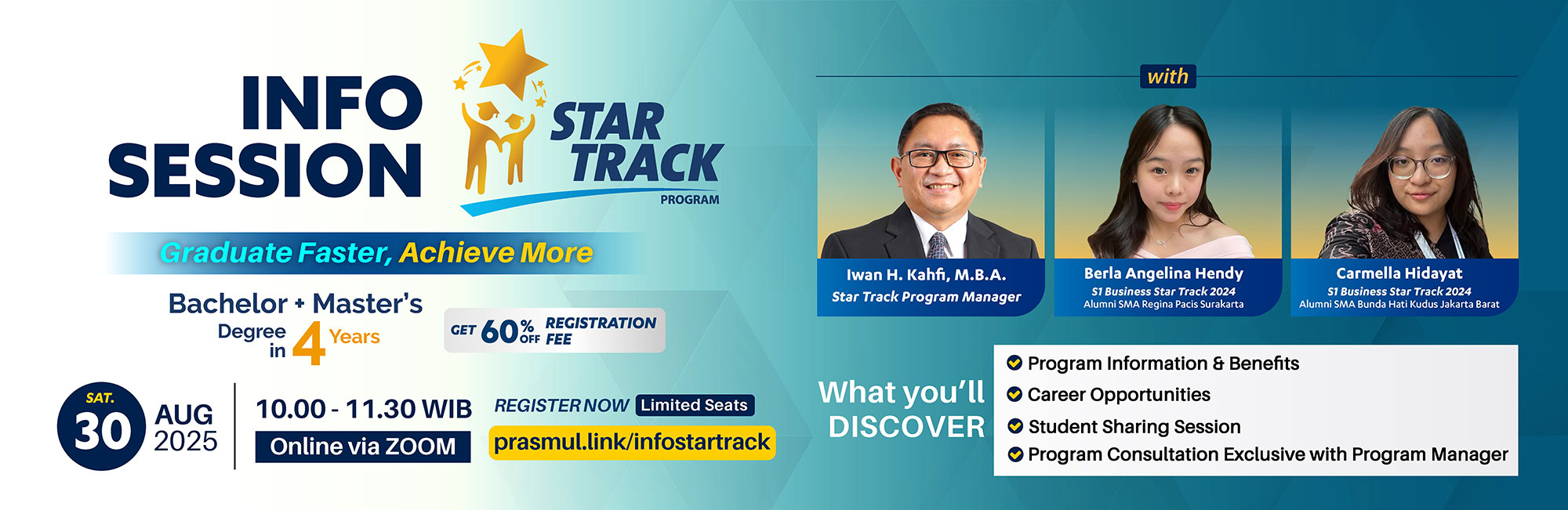 INFO SESSION

STAR TRACK PROGRAM

Graduate Faster, Achieve More

Bachelor + Master's Degree in 4 Years

GET 60% OFF REGISTRATION FEE

SAT. 30 AUG 2025

10.00 - 11.30 WIB

Online via ZOOM

REGISTER NOW Limited Seats

prasmul.link/infostartrack

with

Iwan H. Kahfi, M.B.A.
Star Track Program Manager

Berla Angelina Hendy
S1 Business Star Track 2024
Alumni SMA Regina Pacis Surakarta

Carmella Hidayat
S1 Business Star Track 2024
Alumni SMA Bunda Hati Kudus Jakarta Barat

What you'll DISCOVER

Program Information & Benefits
Career Opportunities
Student Sharing Session
Program Consultation Exclusive with Program Manager